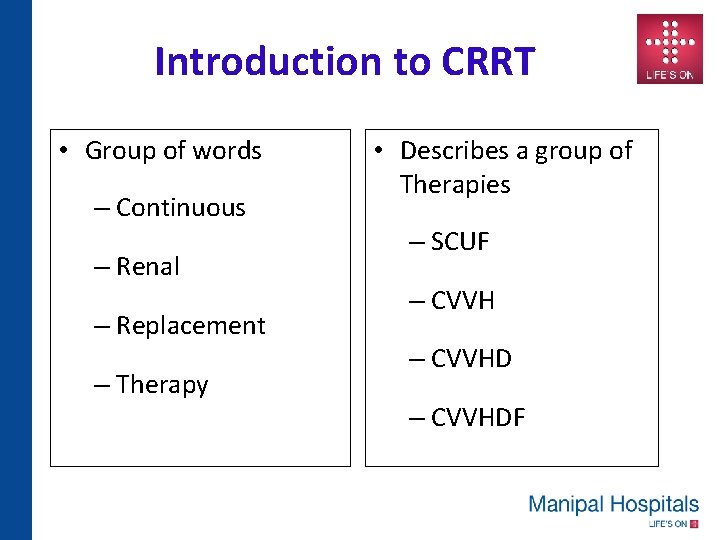 Introduction to CRRT

LIFE'S ON

• Group of words
– Continuous
– Renal
– Replacement
– Therapy

• Describes a group of Therapies
– SCUF
– CVVH
– CVVHD
– CVVHDF

Manipal Hospitals
LIFE'S ON